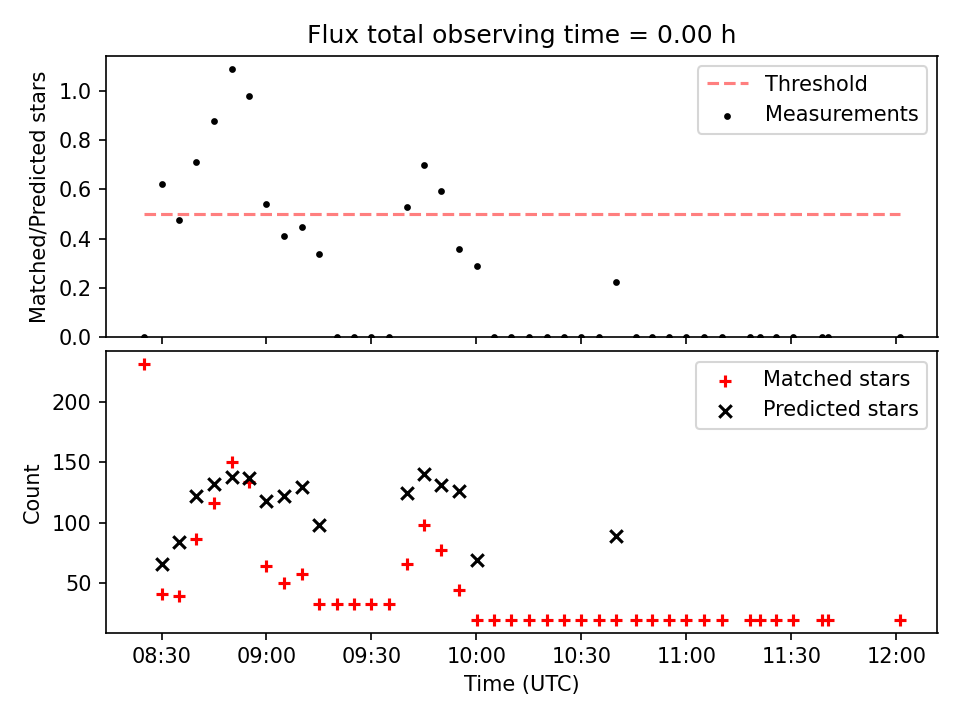 Flux total observing time = 0.00 h

Matched/Predicted stars

1.0
0.8
0.6
0.4
0.2
0.0

Threshold
Measurements

Count

200
150
100
50

Matched stars
Predicted stars

08:30
09:00
09:30
10:00
10:30
11:00
11:30
12:00

Time (UTC)